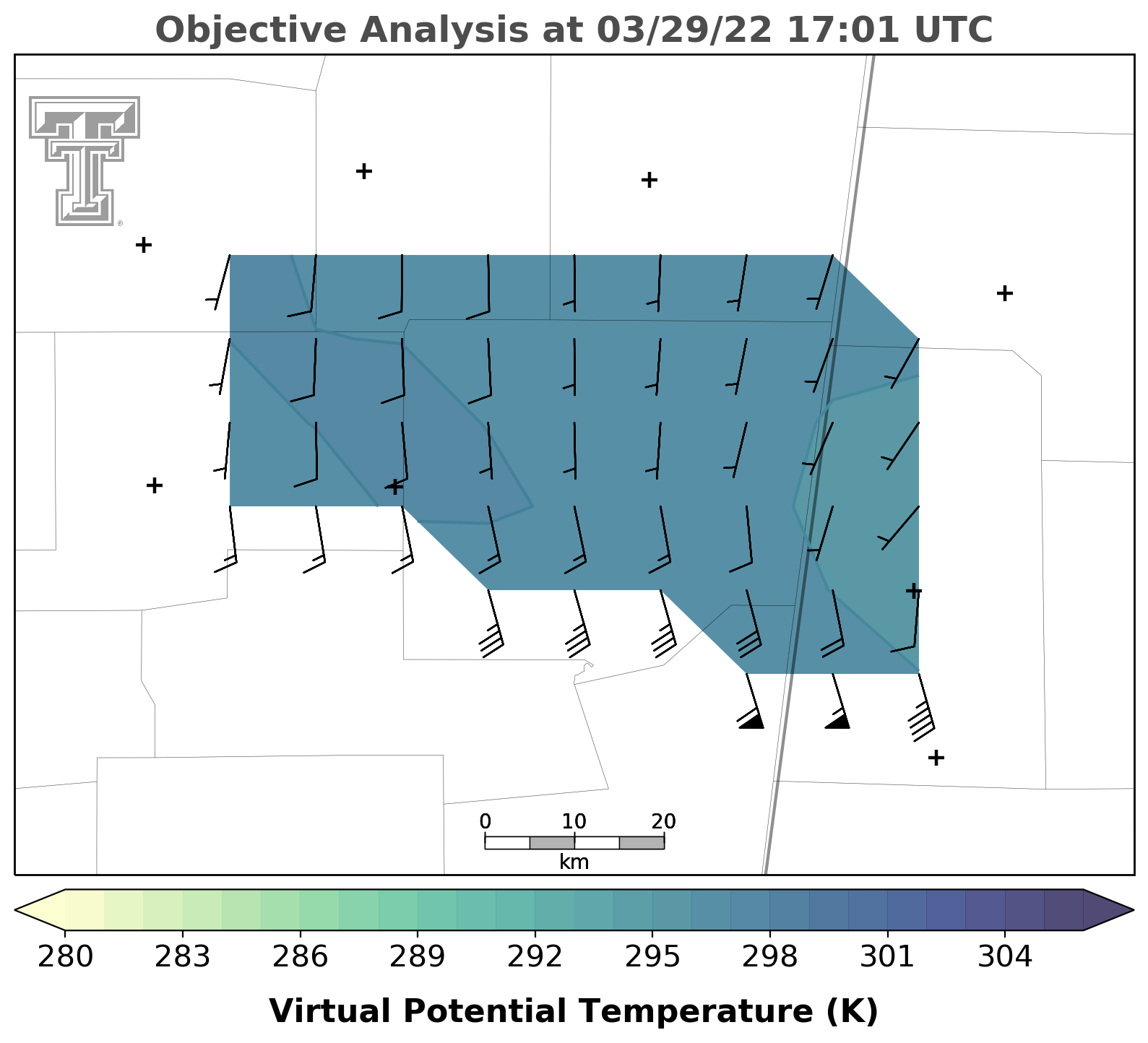 Objective Analysis at 03/29/22 17:01 UTC

0 10 20
km

280 283 286 289 292 295 298 301 304

Virtual Potential Temperature (K)